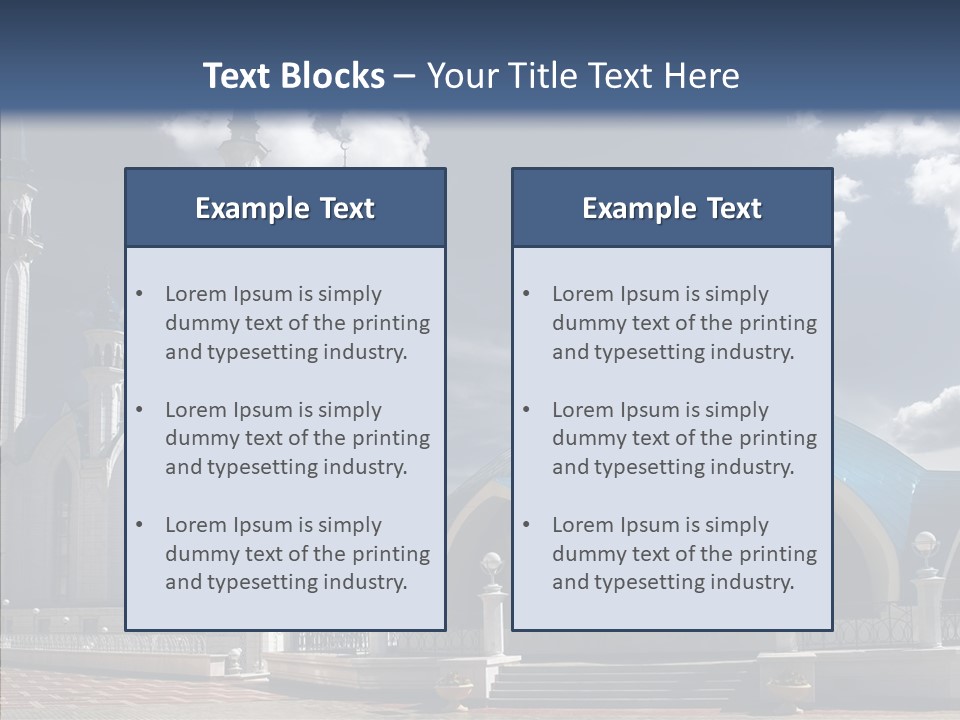 Text Blocks – Your Title Text Here

Example Text

• Lorem Ipsum is simply dummy text of the printing and typesetting industry.

• Lorem Ipsum is simply dummy text of the printing and typesetting industry.

• Lorem Ipsum is simply dummy text of the printing and typesetting industry.

Example Text

• Lorem Ipsum is simply dummy text of the printing and typesetting industry.

• Lorem Ipsum is simply dummy text of the printing and typesetting industry.

• Lorem Ipsum is simply dummy text of the printing and typesetting industry.